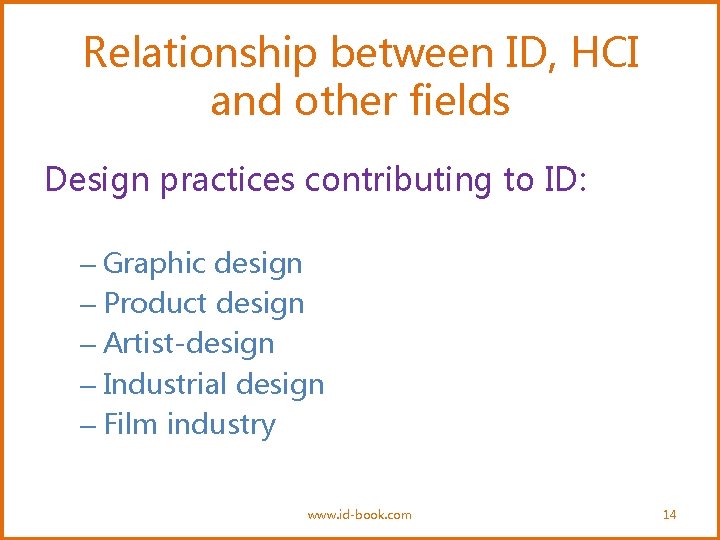 Relationship between ID, HCI and other fields

Design practices contributing to ID:

– Graphic design
– Product design
– Artist-design
– Industrial design
– Film industry

www.id-book.com

14